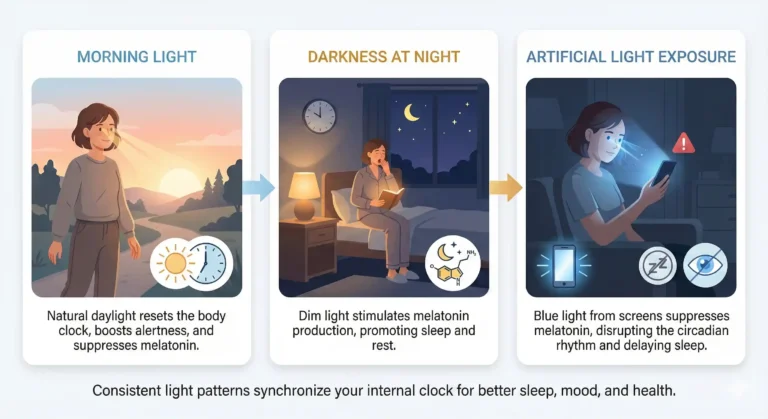 MORNING LIGHT

Natural daylight resets the body clock, boosts alertness, and suppresses melatonin.

DARKNESS AT NIGHT

$NH_2$

Dim light stimulates melatonin production, promoting sleep and rest.

ARTIFICIAL LIGHT EXPOSURE

Blue light from screens suppresses melatonin, disrupting the circadian rhythm and delaying sleep.

Consistent light patterns synchronize your internal clock for better sleep, mood, and health.